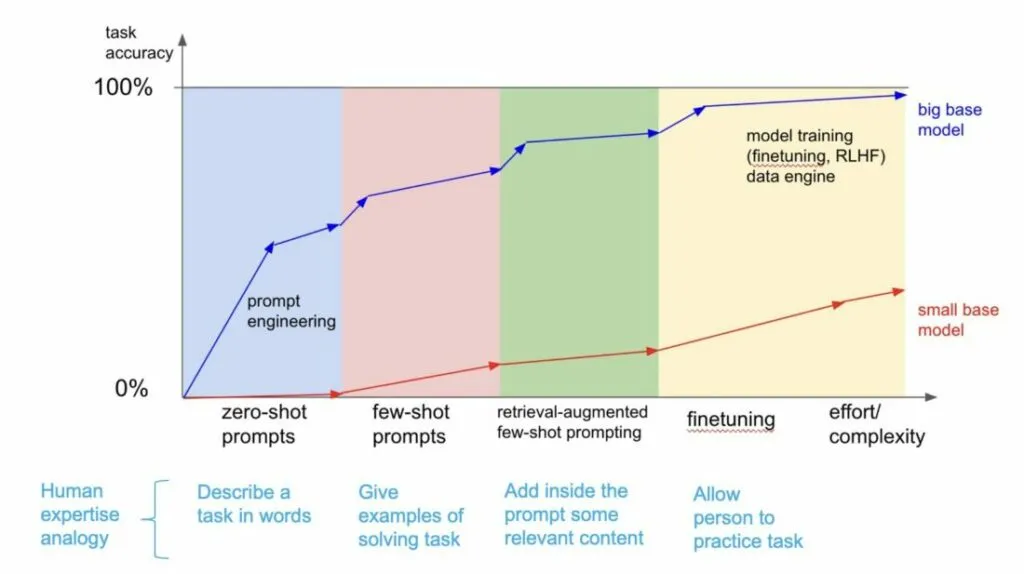 task accuracy

100%

0%

prompt engineering

model training (finetuning, RLHF) data engine

big base model

small base model

zero-shot prompts

few-shot prompts

retrieval-augmented few-shot prompting

finetuning

effort/ complexity

Human expertise analogy

Describe a task in words

Give examples of solving task

Add inside the prompt some relevant content

Allow person to practice task